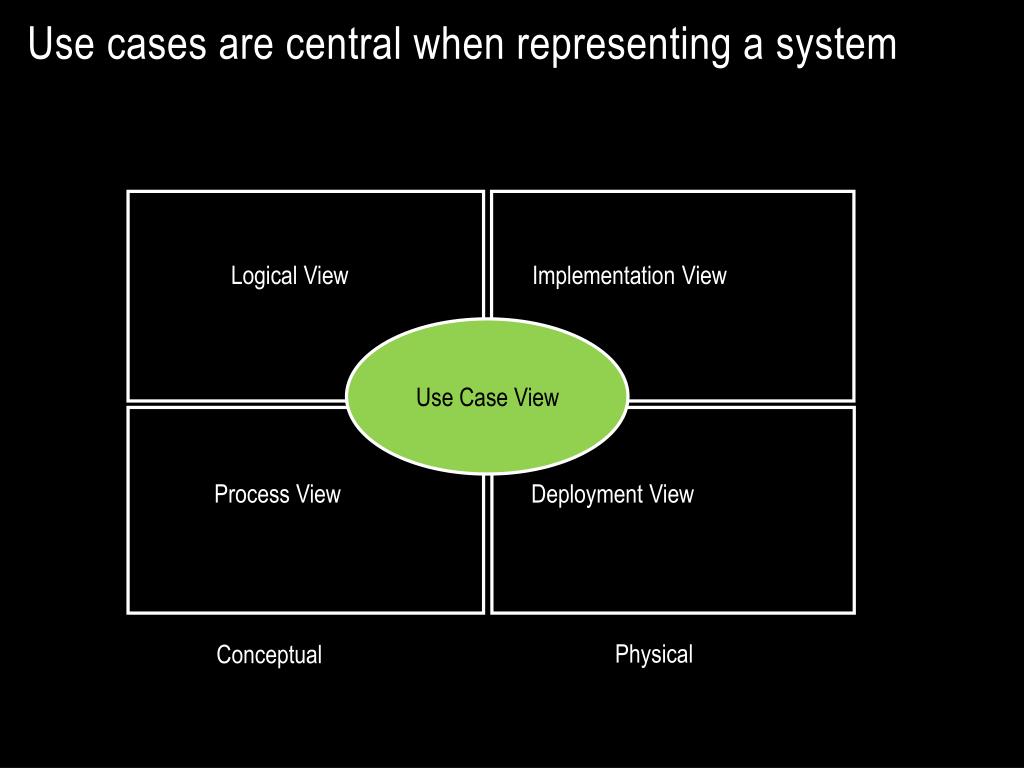 Use cases are central when representing a system

Logical View

Implementation View

Use Case View

Process View

Deployment View

Conceptual

Physical